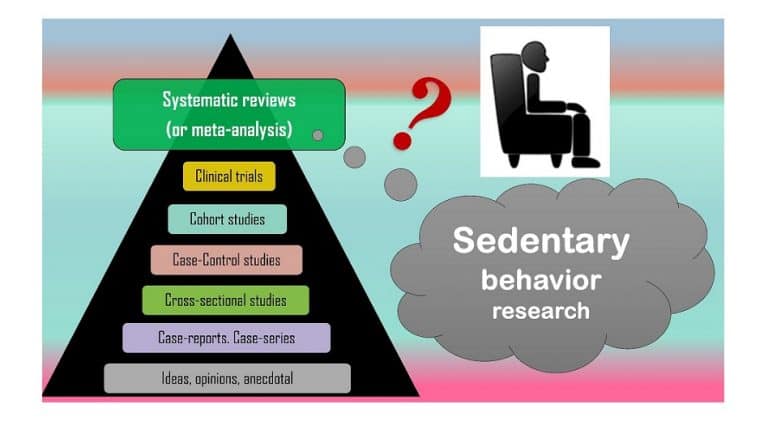 Systematic reviews
(or meta-analysis)

Clinical trials

Cohort studies

Case-Control studies

Cross-sectional studies

Case-reports. Case-series

Ideas, opinions, anecdotal

?

Sedentary
behavior
research